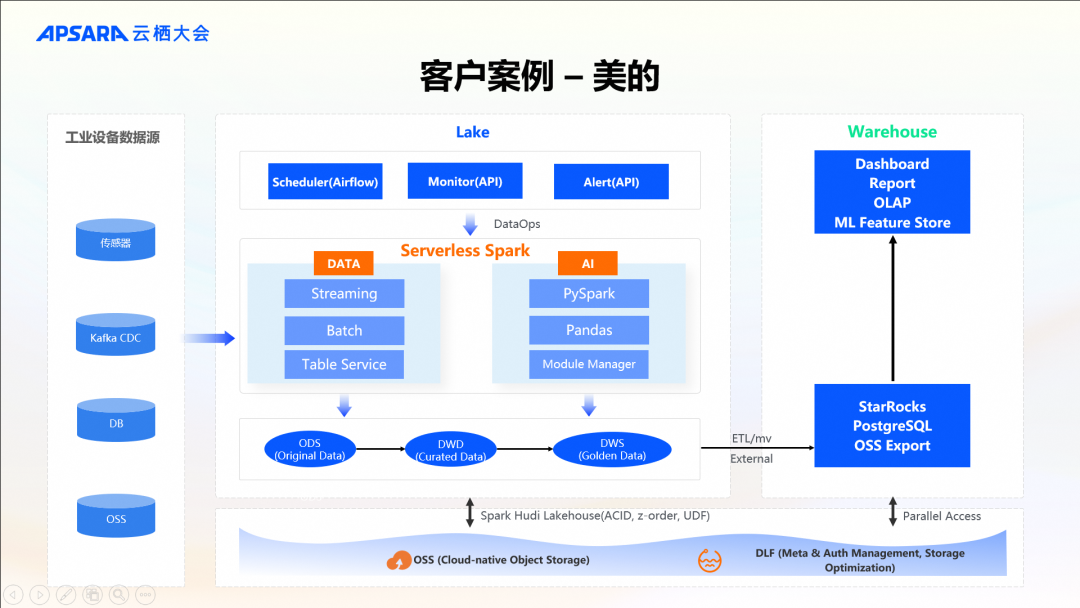 APSARA 云栖大会

客户案例 – 美的

工业设备数据源

传感器

Kafka CDC

DB

OSS

Lake

Scheduler(Airflow)

Monitor(API)

Alert(API)

DataOps

Serverless Spark

DATA

Streaming

Batch

Table Service

AI

PySpark

Pandas

Module Manager

ODS
(Original Data)

DWD
(Curated Data)

DWS
(Golden Data)

ETL/mv

External

Warehouse

Dashboard
Report
OLAP
ML Feature Store

StarRocks
PostgreSQL
OSS Export

Spark Hudi Lakehouse(ACID, z-order, UDF)

Parallel Access

OSS (Cloud-native Object Storage)

DLF (Meta & Auth Management, Storage Optimization)